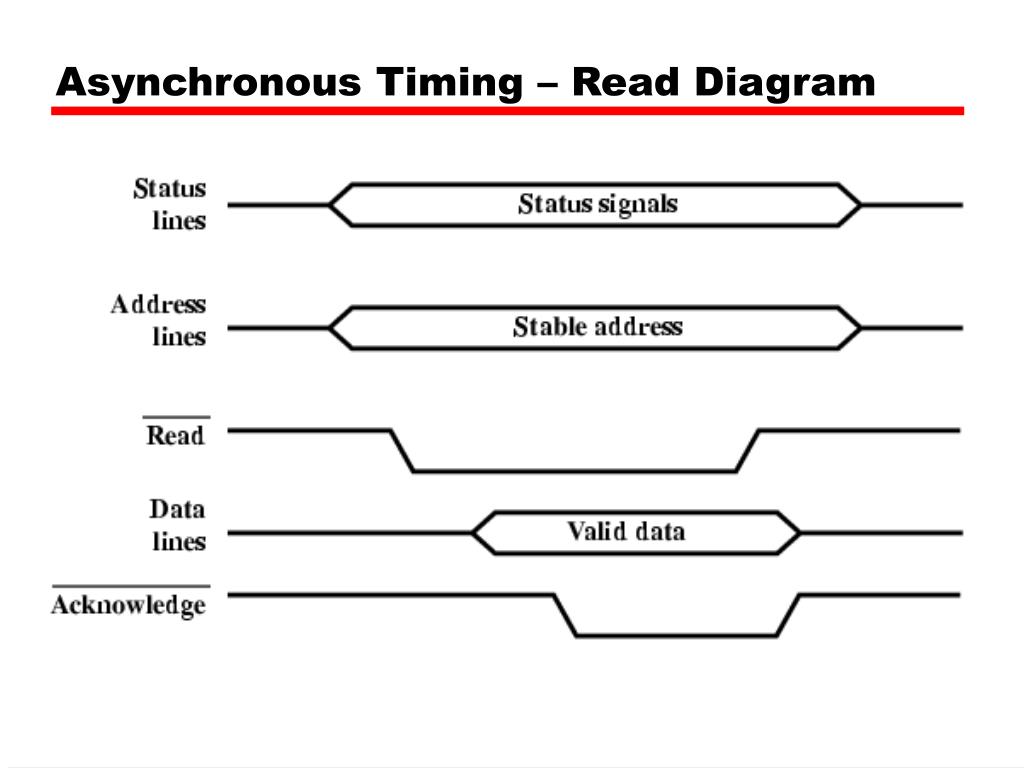 Asynchronous Timing – Read Diagram

Status lines

Status signals

Address lines

Stable address

$\overline{\text{Read}}$

Data lines

Valid data

$\overline{\text{Acknowledge}}$